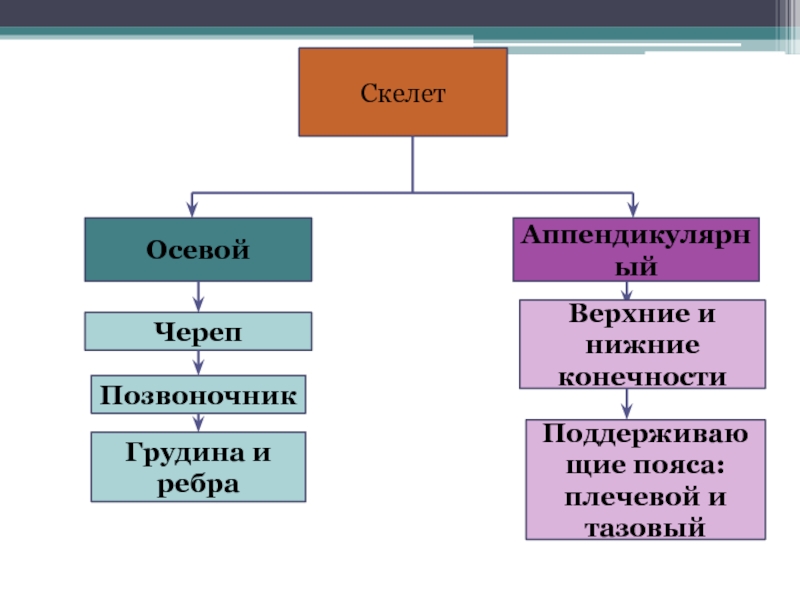 Скелет

Осевой

Череп

Позвоночник

Грудина и ребра

Аппендикулярный

Верхние и нижние конечности

Поддерживающие пояса: плечевой и тазовый